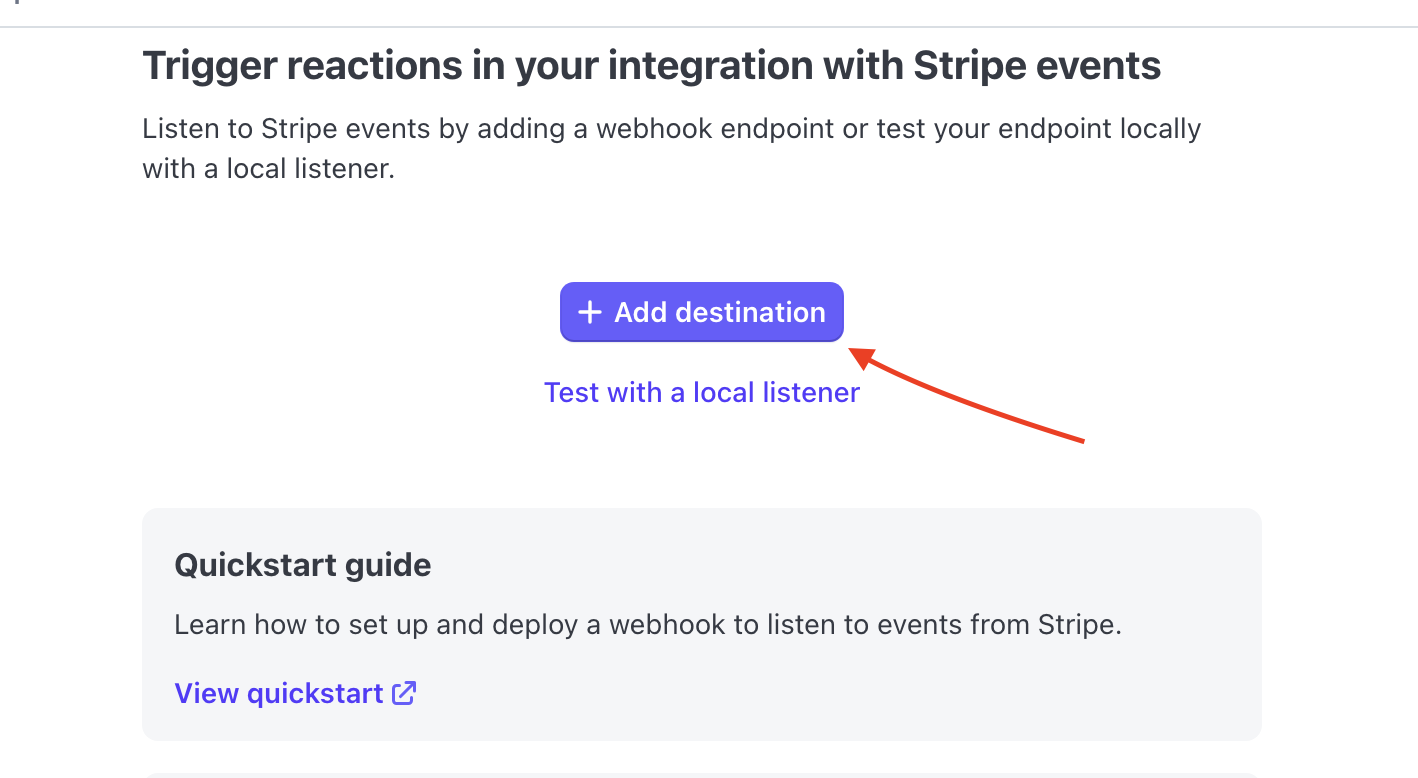 Trigger reactions in your integration with Stripe events

Listen to Stripe events by adding a webhook endpoint or test your endpoint locally with a local listener.

+ Add destination

Test with a local listener

Quickstart guide

Learn how to set up and deploy a webhook to listen to events from Stripe.

View quickstart